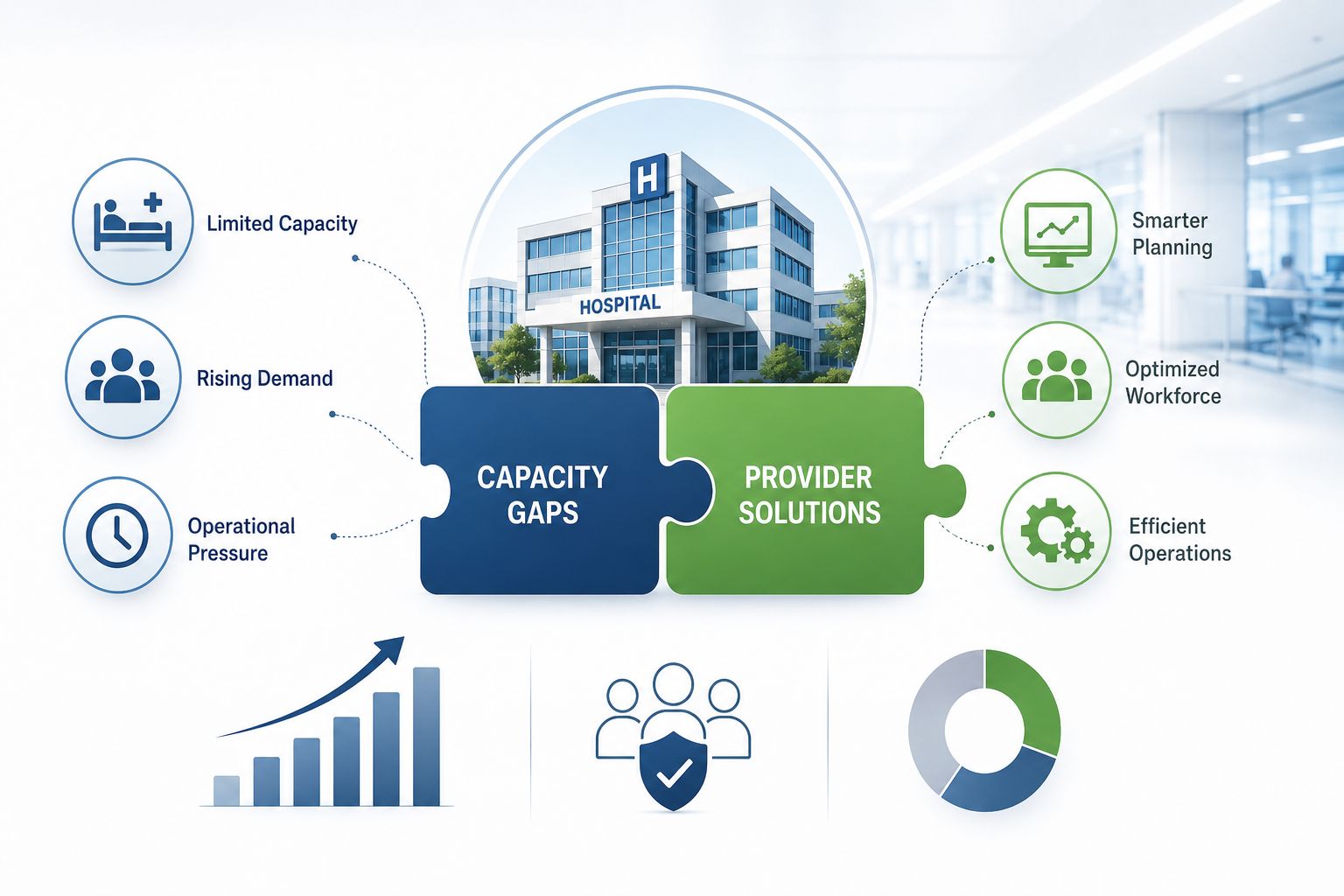 Limited Capacity

Rising Demand

Operational Pressure

H

HOSPITAL

CAPACITY GAPS

PROVIDER SOLUTIONS

Smarter Planning

Optimized Workforce

Efficient Operations